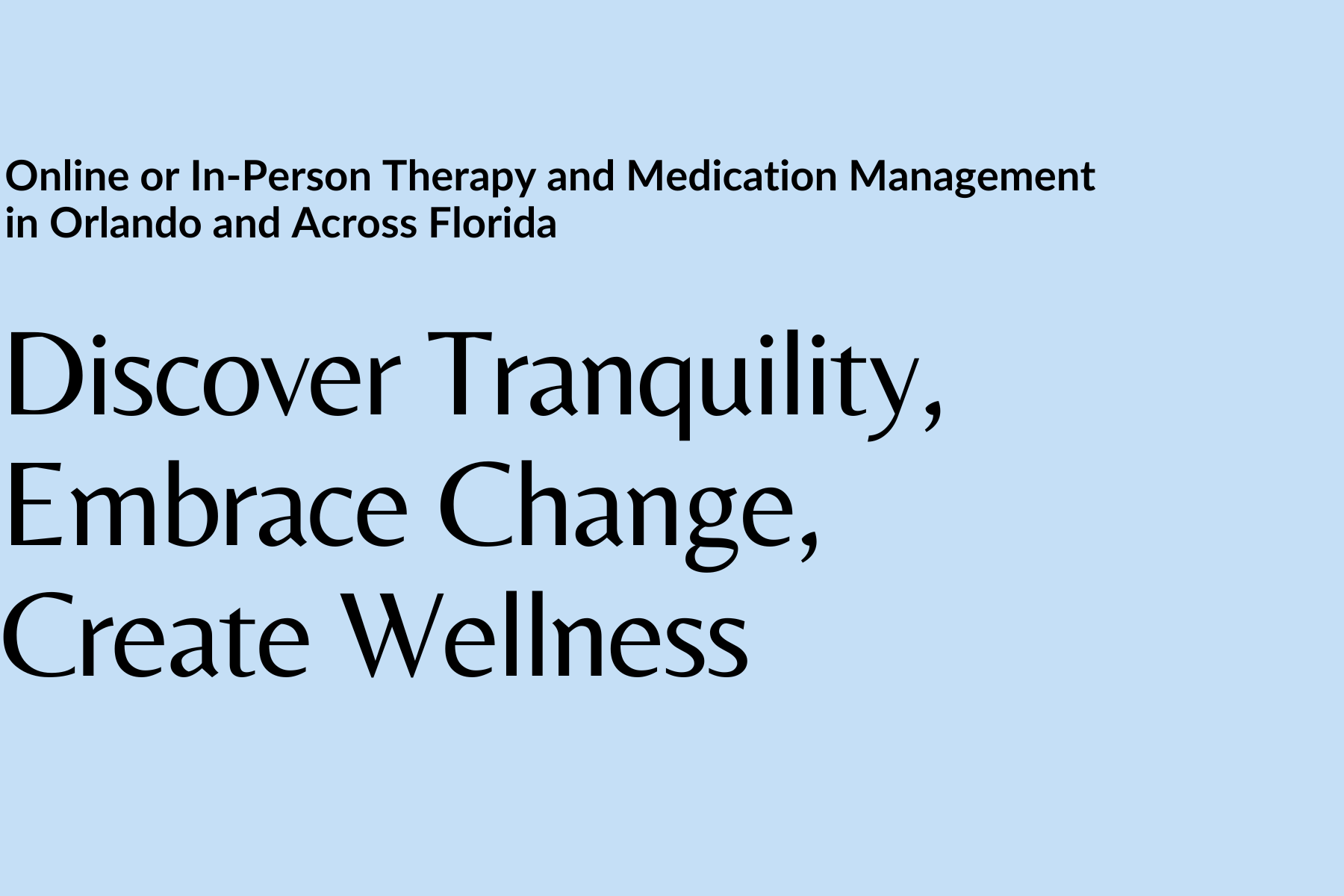 Online or In-Person Therapy and Medication Management in Orlando and Across Florida

Discover Tranquility, Embrace Change, Create Wellness